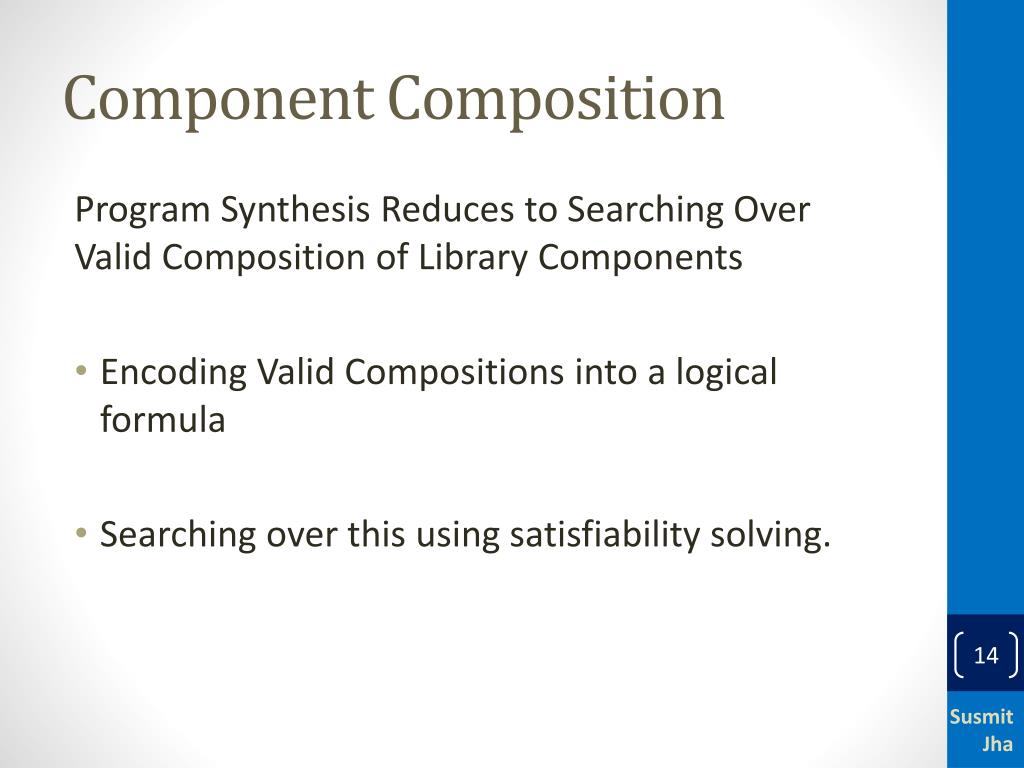 Component Composition

Program Synthesis Reduces to Searching Over Valid Composition of Library Components

• Encoding Valid Compositions into a logical formula

• Searching over this using satisfiability solving.

14

Susmit Jha